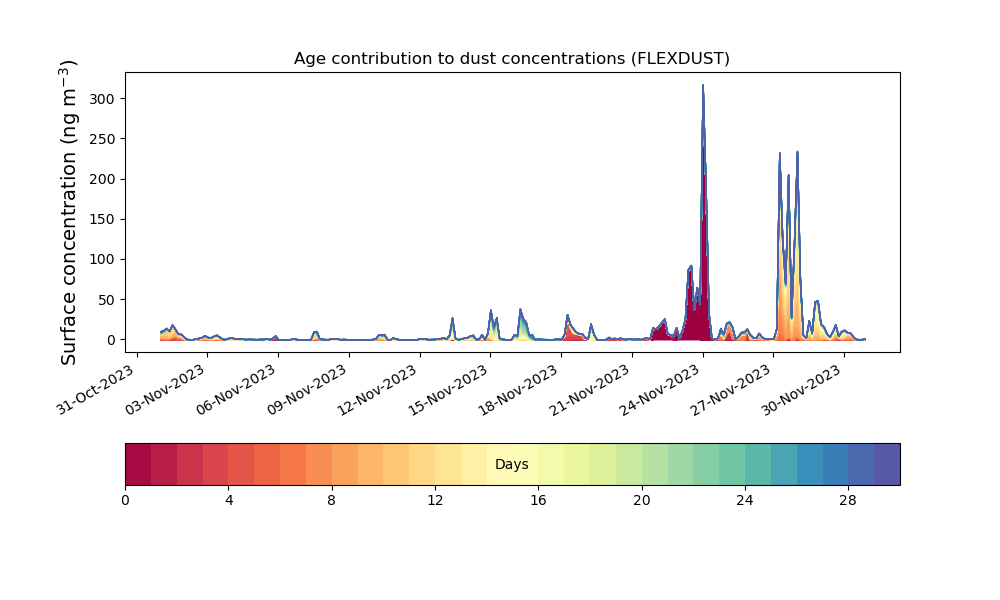 Age contribution to dust concentrations (FLEXDUST)

Surface concentration (ng m$^{-3}$)

300
250
200
150
100
50
0

31-Oct-2023
03-Nov-2023
06-Nov-2023
09-Nov-2023
12-Nov-2023
15-Nov-2023
18-Nov-2023
21-Nov-2023
24-Nov-2023
27-Nov-2023
30-Nov-2023

Days

0
4
8
12
16
20
24
28